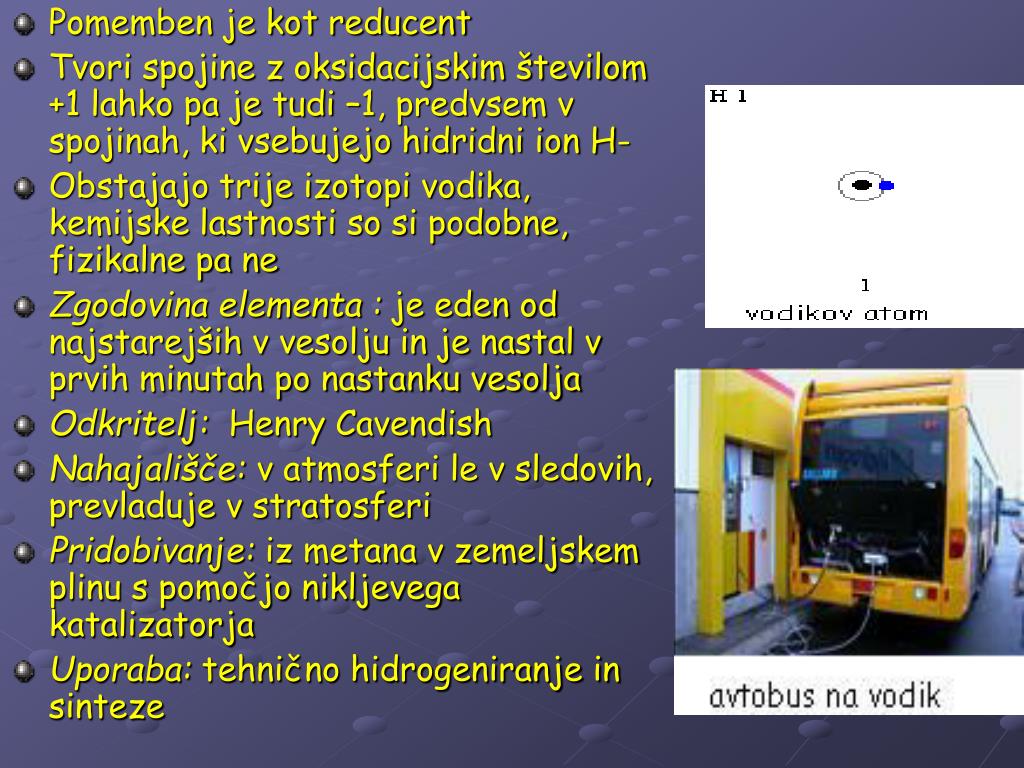 Pomemben je kot reducent

Tvori spojine z oksidacijskim številom +1 lahko pa je tudi –1, predvsem v spojinah, ki vsebujejo hidridni ion H-

Obstajajo trije izotopi vodika, kemijske lastnosti so si podobne, fizikalne pa ne

Zgodovina elementa : je eden od najstarejših v vesolju in je nastal v prvih minutah po nastanku vesolja

Odkritelj: Henry Cavendish

Nahajališče: v atmosferi le v sledovih, prevladuje v stratosferi

Pridobivanje: iz metana v zemeljskem plinu s pomočjo nikljevega katalizatorja

Uporaba: tehnično hidrogeniranje in sinteze

H 1

1

vodikov atom

avtobus na vodik